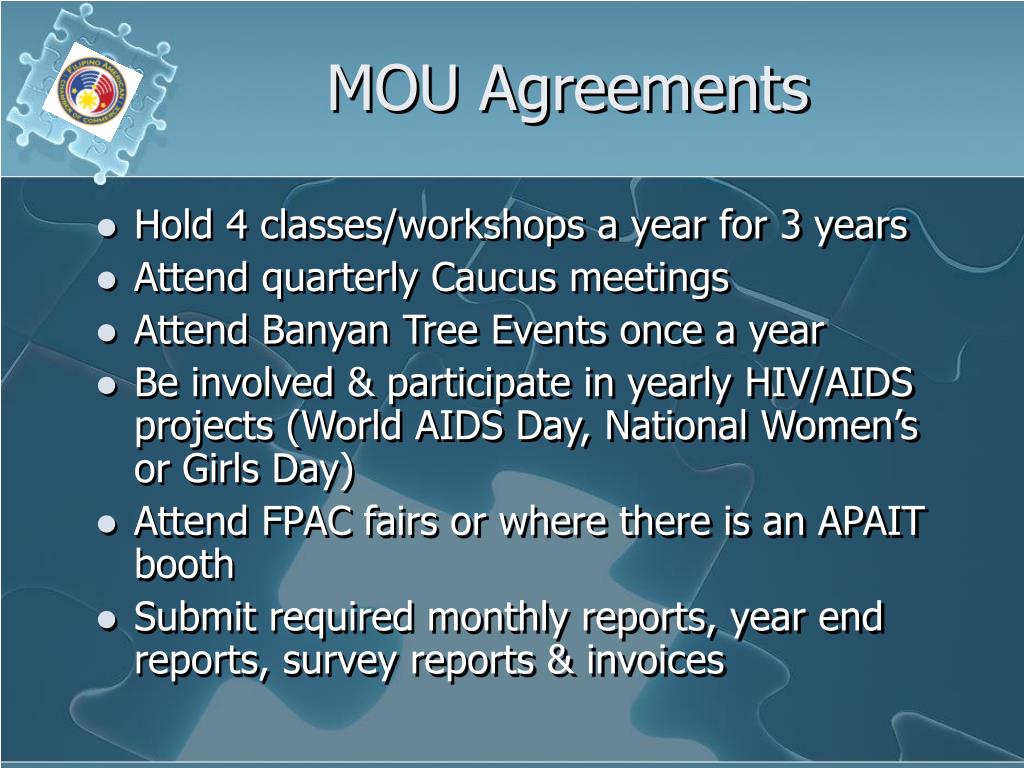 FILIPINO AMERICAN CHAMBER OF COMMERCE

MOU Agreements

- Hold 4 classes/workshops a year for 3 years
- Attend quarterly Caucus meetings
- Attend Banyan Tree Events once a year
- Be involved & participate in yearly HIV/AIDS projects (World AIDS Day, National Women's or Girls Day)
- Attend FPAC fairs or where there is an APAIT booth
- Submit required monthly reports, year end reports, survey reports & invoices